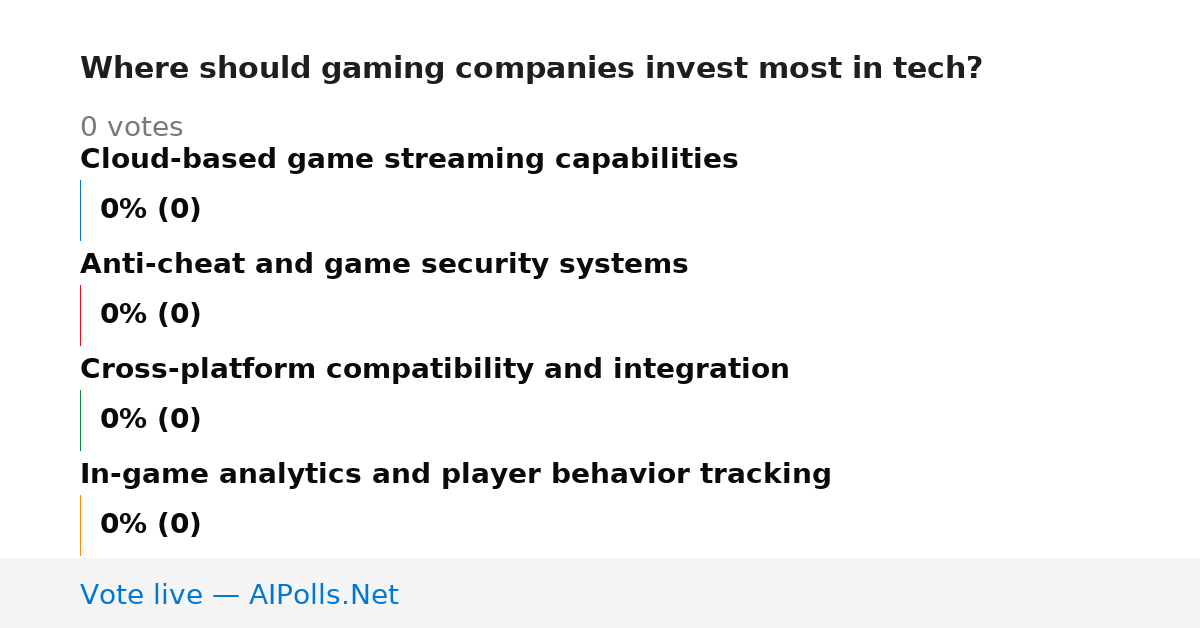 Where should gaming companies invest most in tech?

0 votes

Cloud-based game streaming capabilities

0% (0)

Anti-cheat and game security systems

0% (0)

Cross-platform compatibility and integration

0% (0)

In-game analytics and player behavior tracking

0% (0)

Vote live — AIPolls.Net